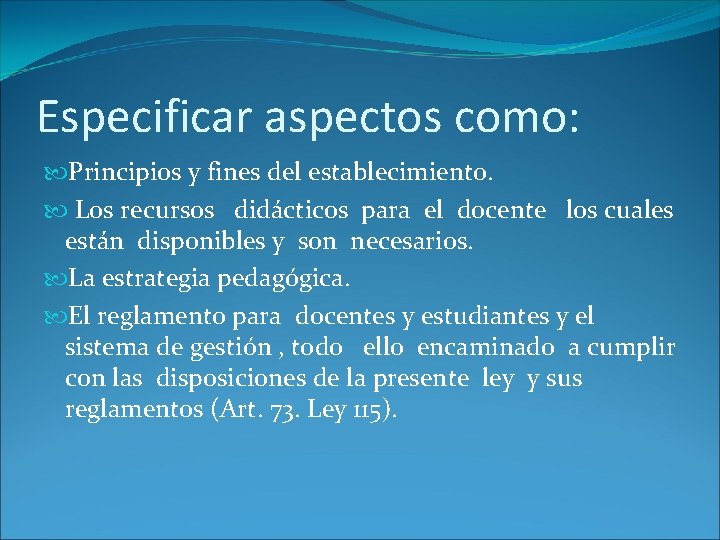 Especificar aspectos como:

Principios y fines del establecimiento.

Los recursos didácticos para el docente los cuales están disponibles y son necesarios.

La estrategia pedagógica.

El reglamento para docentes y estudiantes y el sistema de gestión , todo ello encaminado a cumplir con las disposiciones de la presente ley y sus reglamentos (Art. 73. Ley 115).